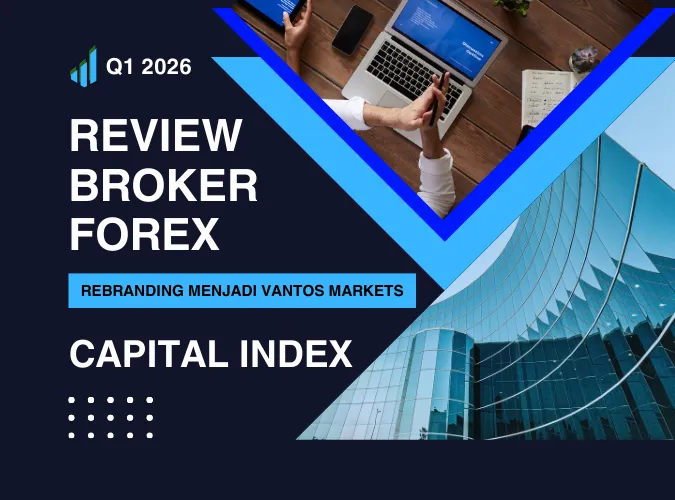 Q1 2026

REVIEW BROKER FOREX

REBRANDING MENJADI VANTOS MARKETS

CAPITAL INDEX